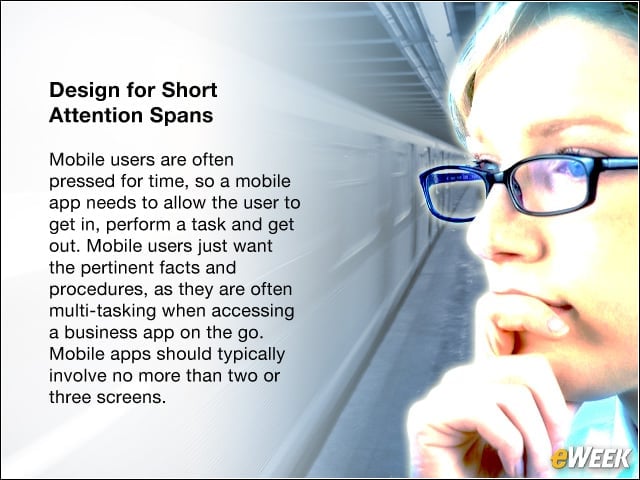 Design for Short Attention Spans

Mobile users are often pressed for time, so a mobile app needs to allow the user to get in, perform a task and get out. Mobile users just want the pertinent facts and procedures, as they are often multi-tasking when accessing a business app on the go. Mobile apps should typically involve no more than two or three screens.

eWEEK